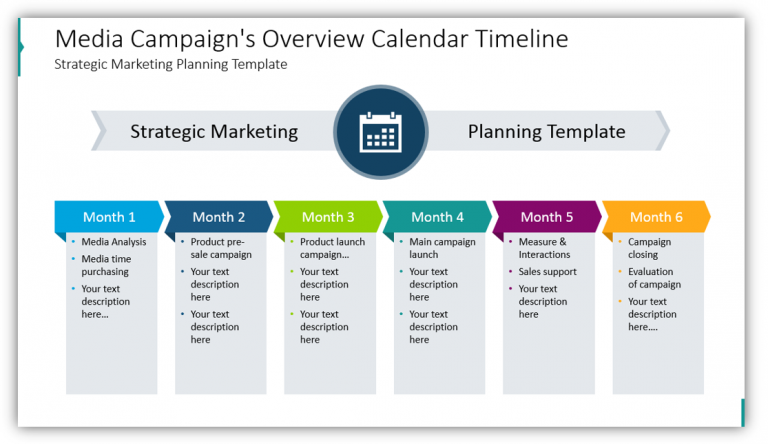 Media Campaign's Overview Calendar Timeline
Strategic Marketing Planning Template

Strategic Marketing

Planning Template

Month 1
- Media Analysis
- Media time purchasing
- Your text description here…

Month 2
- Product pre-sale campaign
- Your text description here
- Your text description here

Month 3
- Product launch campaign…
- Your text description here
- Your text description here

Month 4
- Main campaign launch
- Your text description here
- Your text description here

Month 5
- Measure & Interactions
- Sales support
- Your text description here

Month 6
- Campaign closing
- Evaluation of campaign
- Your text description here….